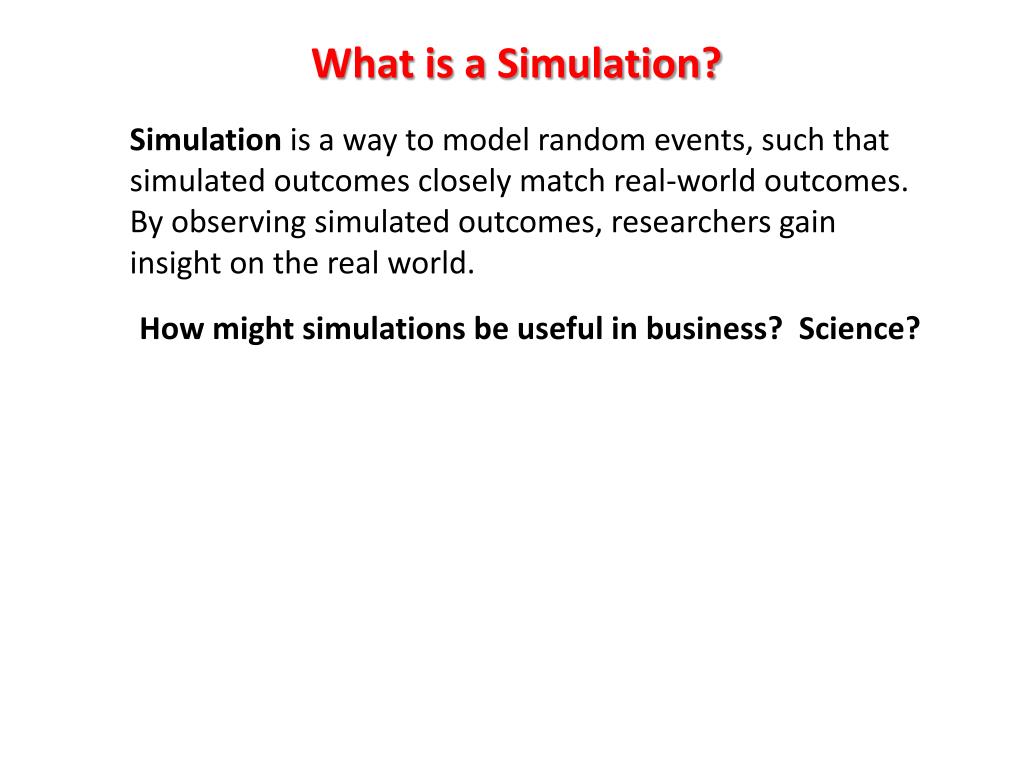 What is a Simulation?

Simulation is a way to model random events, such that simulated outcomes closely match real-world outcomes. By observing simulated outcomes, researchers gain insight on the real world.

How might simulations be useful in business? Science?